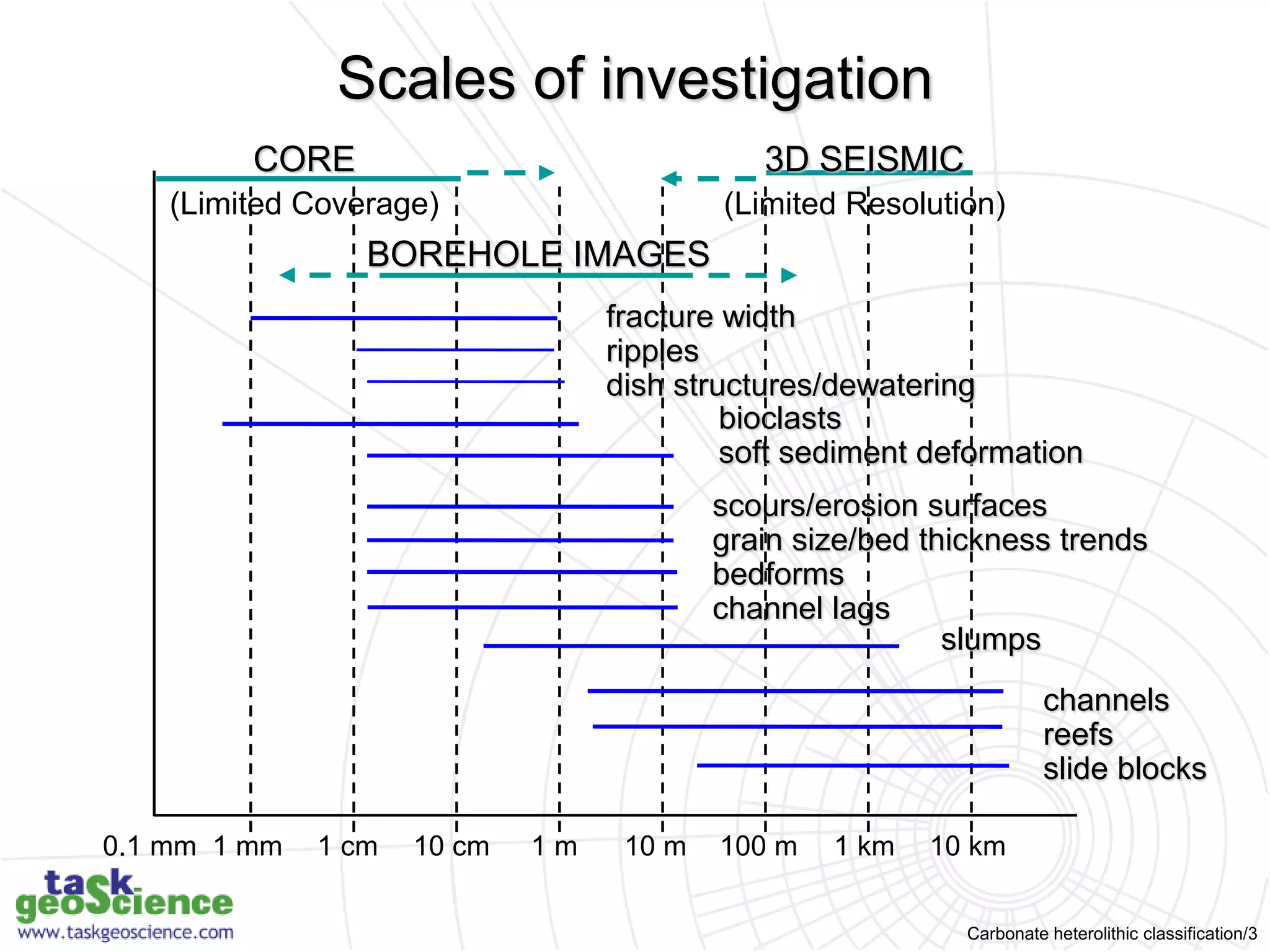 Scales of investigation

CORE
(Limited Coverage)

3D SEISMIC
(Limited Resolution)

BOREHOLE IMAGES

fracture width
ripples
dish structures/dewatering
bioclasts
soft sediment deformation

scours/erosion surfaces
grain size/bed thickness trends
bedforms
channel lags
slumps

channels
reefs
slide blocks

0.1 mm 1 mm 1 cm 10 cm 1 m 10 m 100 m 1 km 10 km

task geoScience
www.taskgeoscience.com

Carbonate heterolithic classification/3